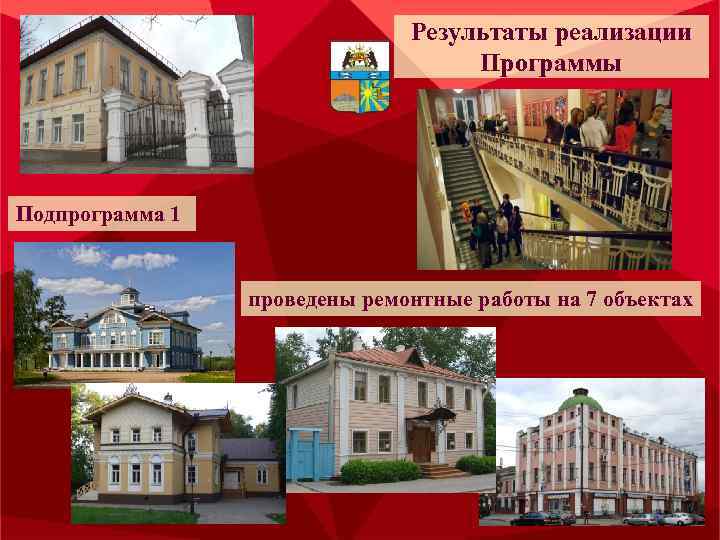 Результаты реализации Программы

Подпрограмма 1

проведены ремонтные работы на 7 объектах